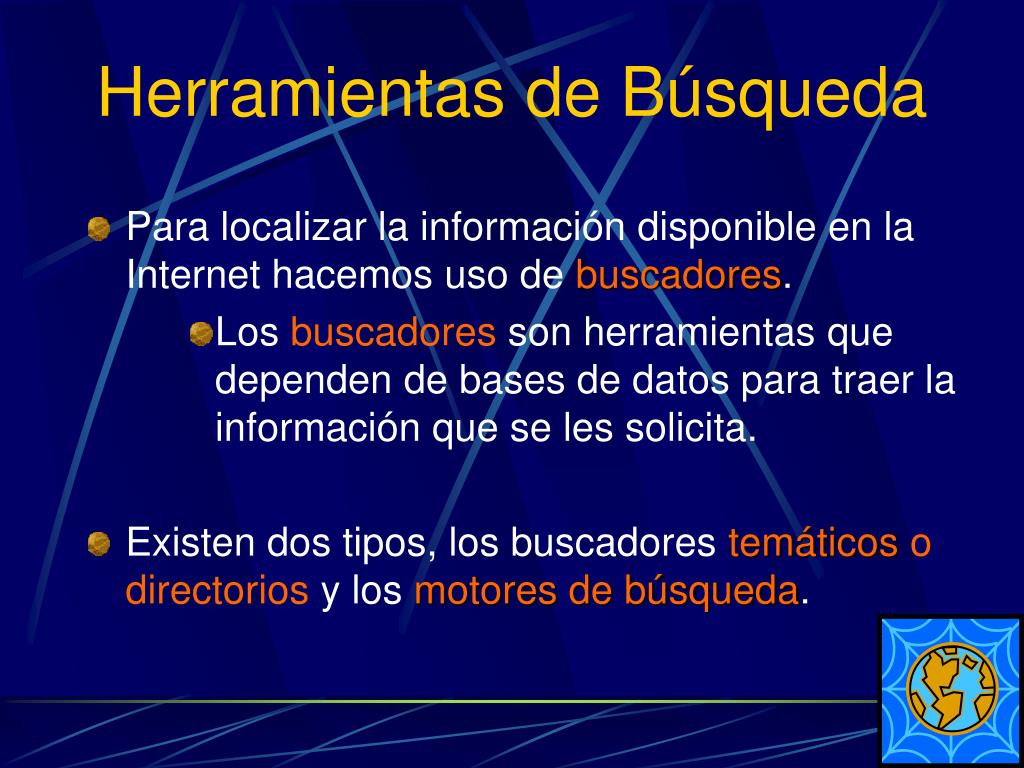 Herramientas de Búsqueda

Para localizar la información disponible en la Internet hacemos uso de buscadores.

Los buscadores son herramientas que dependen de bases de datos para traer la información que se les solicita.

Existen dos tipos, los buscadores temáticos o directorios y los motores de búsqueda.